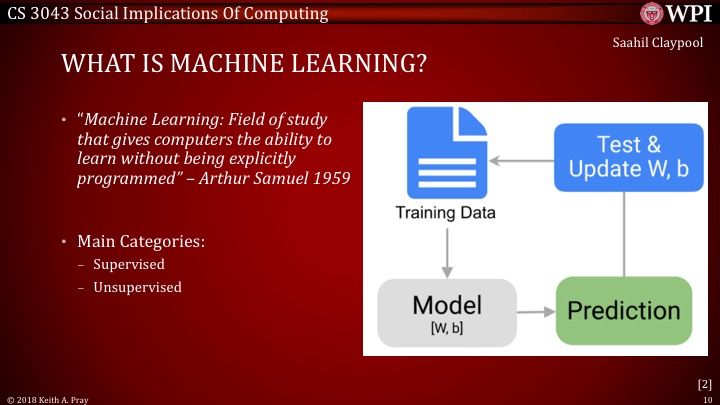 CS 3043 Social Implications Of Computing

WPI

Saahil Claypool

WHAT IS MACHINE LEARNING?

• "Machine Learning: Field of study that gives computers the ability to learn without being explicitly programmed" – Arthur Samuel 1959

• Main Categories:
– Supervised
– Unsupervised

Training Data

Test & Update W, b

Model
[W, b]

Prediction

[2]

© 2018 Keith A. Pray

10